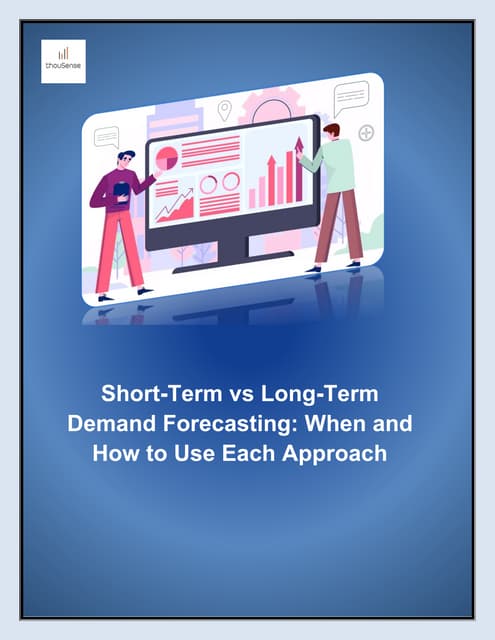 thouSense

Short-Term vs Long-Term Demand Forecasting: When and How to Use Each Approach